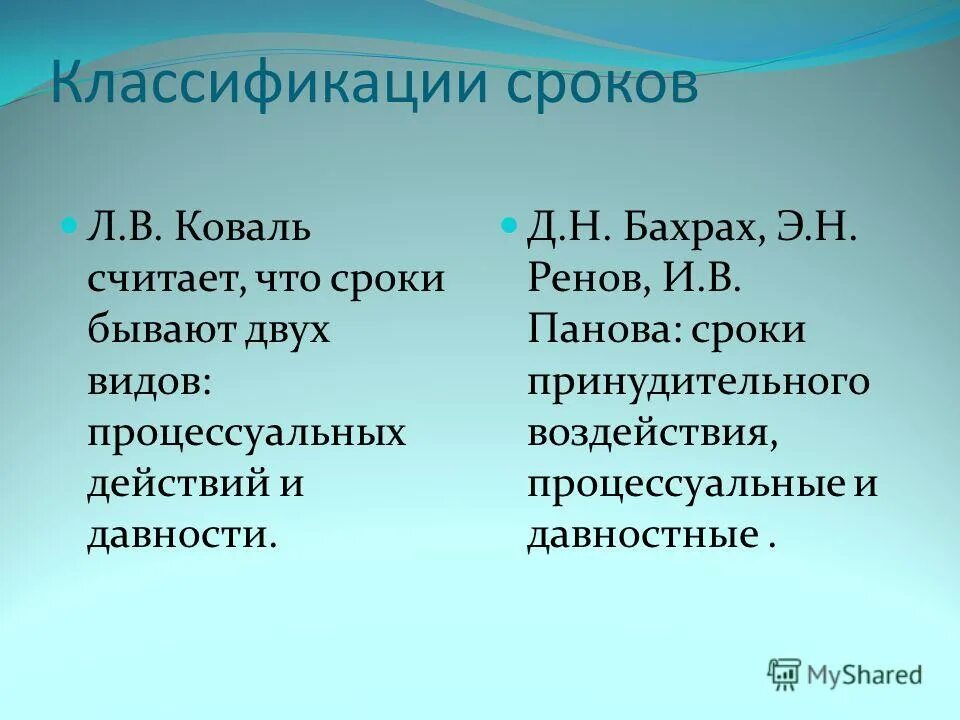 Классификации сроков

Л.В. Коваль считает, что сроки бывают двух видов: процессуальных действий и давности.

Д.Н. Бахрах, Э.Н. Ренов, И.В. Панова: сроки принудительного воздействия, процессуальные и давностные .

MyShared